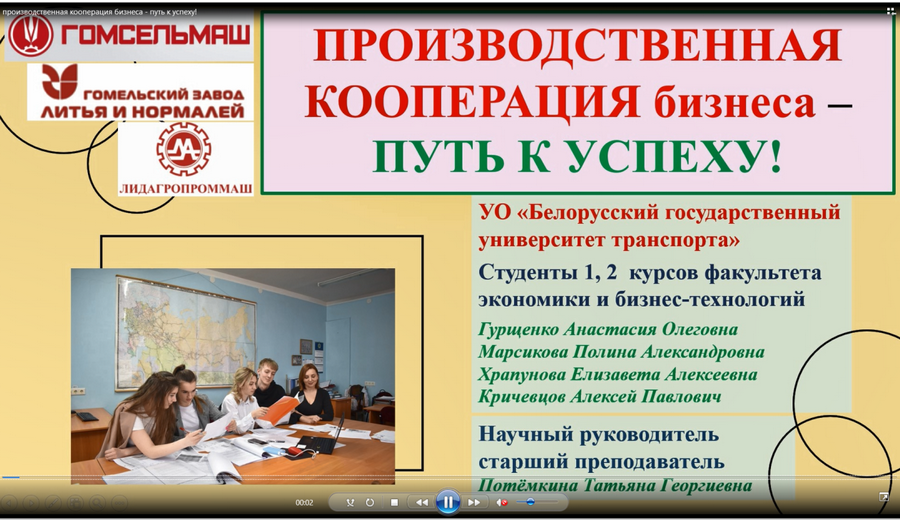 производственная кооперация бизнеса - путь к успеху!

ГОМСЕЛЬМАШ

ГОМЕЛЬСКИЙ ЗАВОД ЛИТЬЯ И НОРМАЛЕЙ

ЛИДАГРОПРОММАШ

ПРОИЗВОДСТВЕННАЯ КООПЕРАЦИЯ бизнеса – ПУТЬ К УСПЕХУ!

УО «Белорусский государственный университет транспорта»

Студенты 1, 2 курсов факультета экономики и бизнес-технологий

Гурщенко Анастасия Олеговна
Марсикова Полина Александровна
Храпунова Елизавета Алексеевна
Кричевцов Алексей Павлович

Научный руководитель
старший преподаватель
Потёмкина Татьяна Георгиевна

00:02